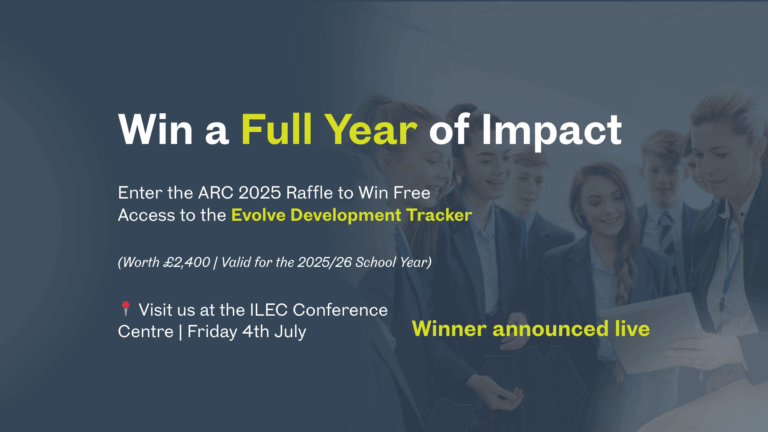 Win a Full Year of Impact

Enter the ARC 2025 Raffle to Win Free Access to the Evolve Development Tracker

(Worth £2,400 | Valid for the 2025/26 School Year)

📍 Visit us at the ILEC Conference Centre | Friday 4th July

Winner announced live